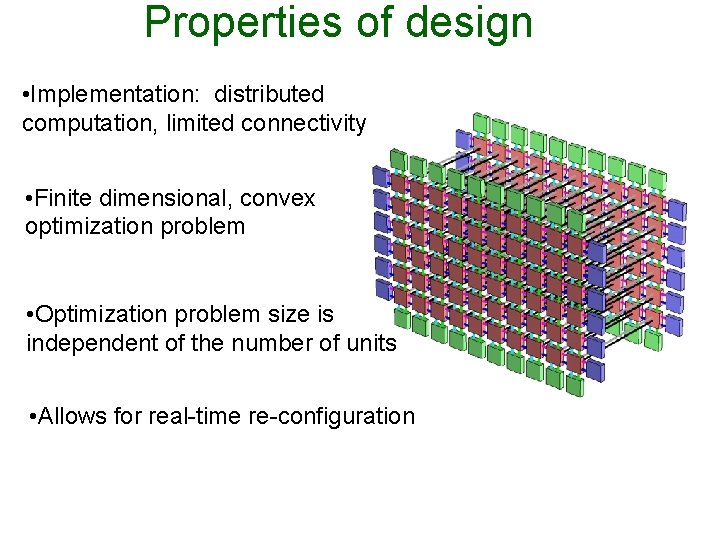 Properties of design

•Implementation:  distributed computation, limited connectivity

•Finite dimensional, convex optimization problem

•Optimization problem size is independent of the number of units

•Allows for real-time re-configuration